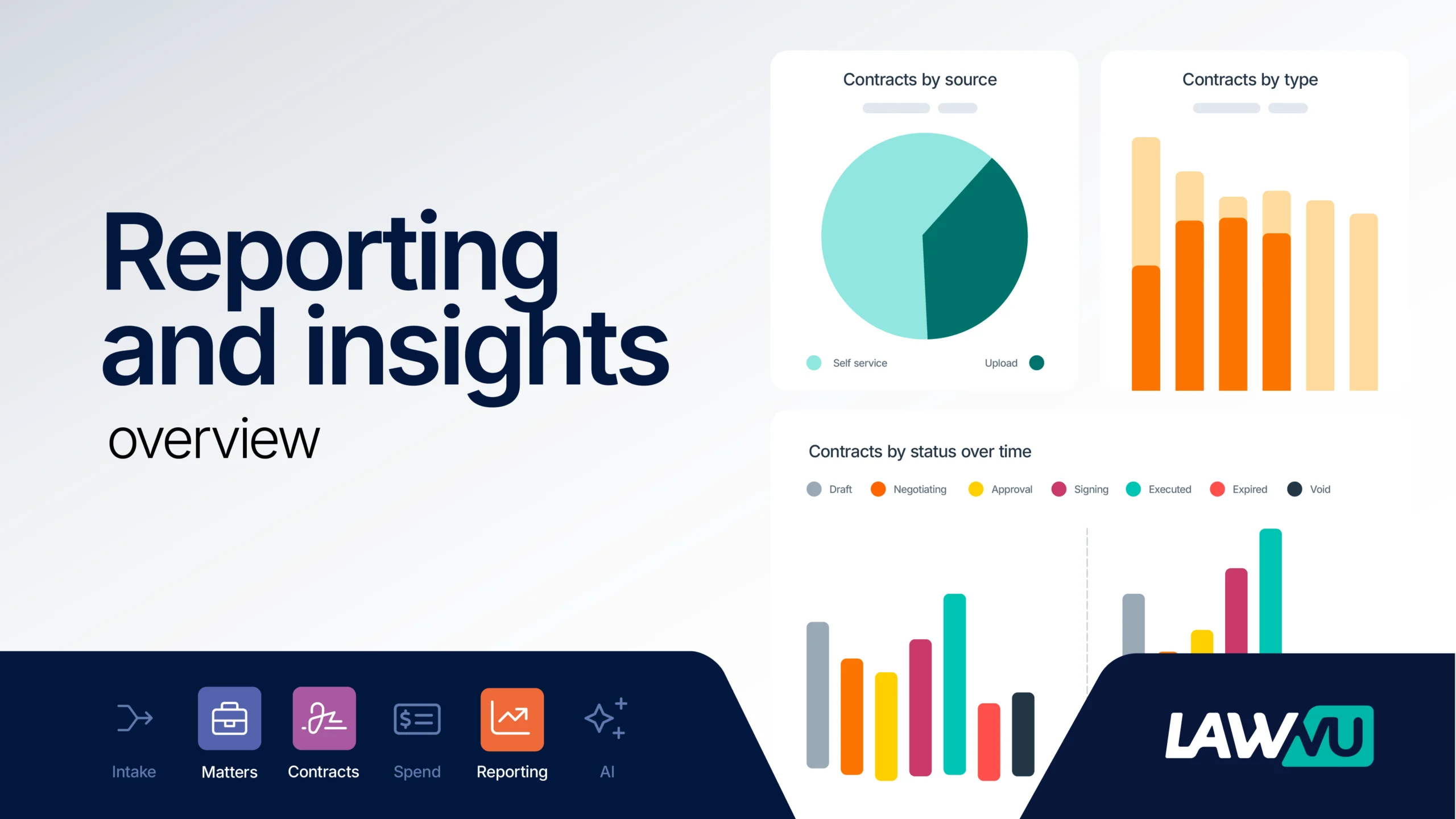 Reporting and insights

overview

Contracts by source

Self service

Upload

Contracts by type

Contracts by status over time

Draft

Negotiating

Approval

Signing

Executed

Expired

Void

Intake

Matters

Contracts

Spend

Reporting

AI

LAWVU